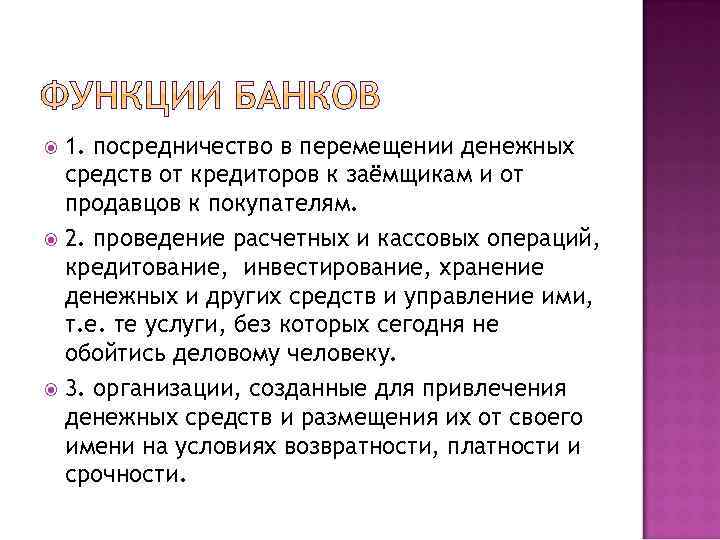 ФУНКЦИИ БАНКОВ

1. посредничество в перемещении денежных средств от кредиторов к заёмщикам и от продавцов к покупателям.

2. проведение расчетных и кассовых операций, кредитование,  инвестирование, хранение денежных и других средств и управление ими, т.е. те услуги, без которых сегодня не обойтись деловому человеку.

3. организации, созданные для привлечения денежных средств и размещения их от своего имени на условиях возвратности, платности и срочности.